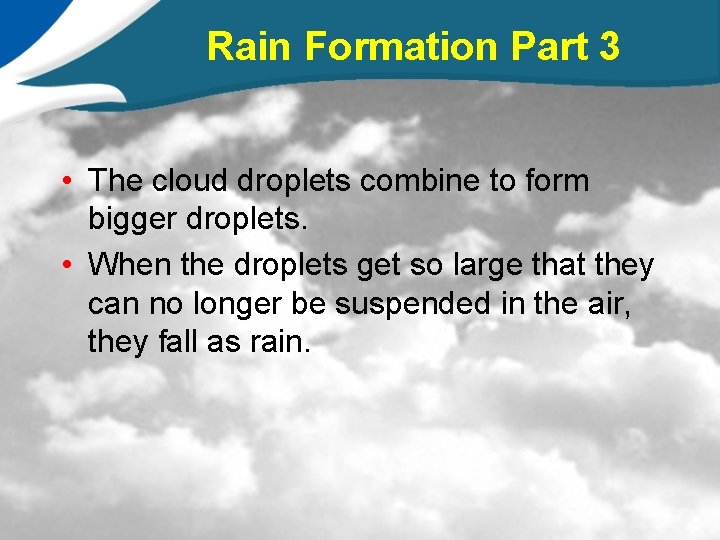 Rain Formation Part 3

• The cloud droplets combine to form bigger droplets.

• When the droplets get so large that they can no longer be suspended in the air, they fall as rain.